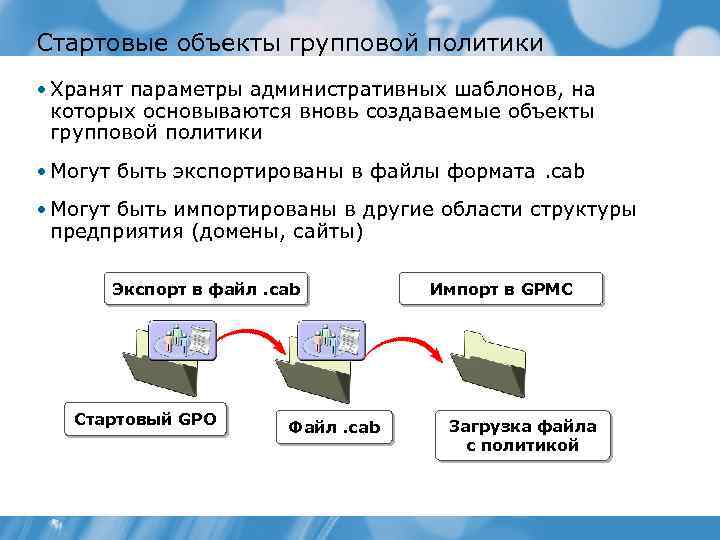 Стартовые объекты групповой политики

• Хранят параметры административных шаблонов, на которых основываются вновь создаваемые объекты групповой политики

• Могут быть экспортированы в файлы формата .cab

• Могут быть импортированы в другие области структуры предприятия (домены, сайты)

Экспорт в файл .cab

Импорт в GPMC

Стартовый GPO

Файл .cab

Загрузка файла с политикой